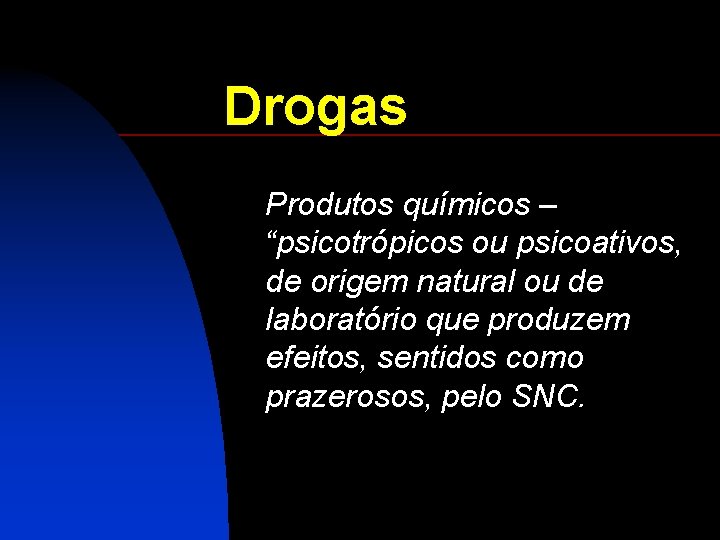 Drogas

Produtos químicos – “psicotrópicos ou psicoativos, de origem natural ou de laboratório que produzem efeitos, sentidos como prazerosos, pelo SNC.